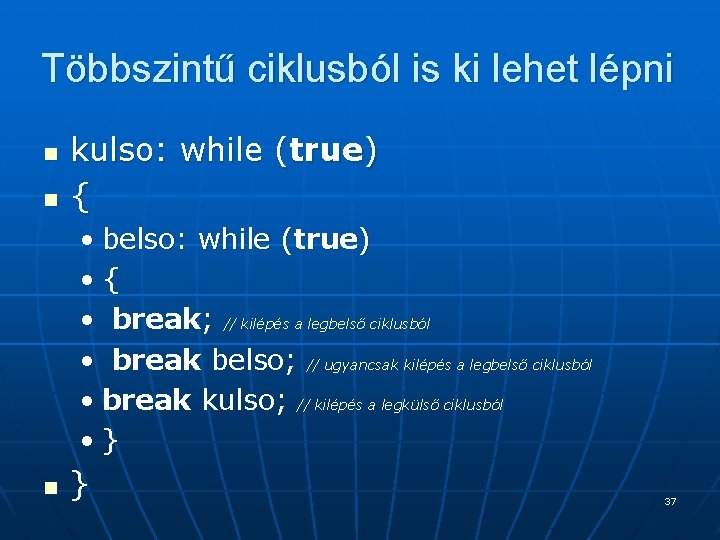 Többszintű ciklusból is ki lehet lépni

- kulso: while (true)
- {
  - belso: while (true)
  - {
  - break; // kilépés a legbelső ciklusból
  - break belso; // ugyancsak kilépés a legbelső ciklusból
  - break kulso; // kilépés a legkülső ciklusból
  - }
- }

37